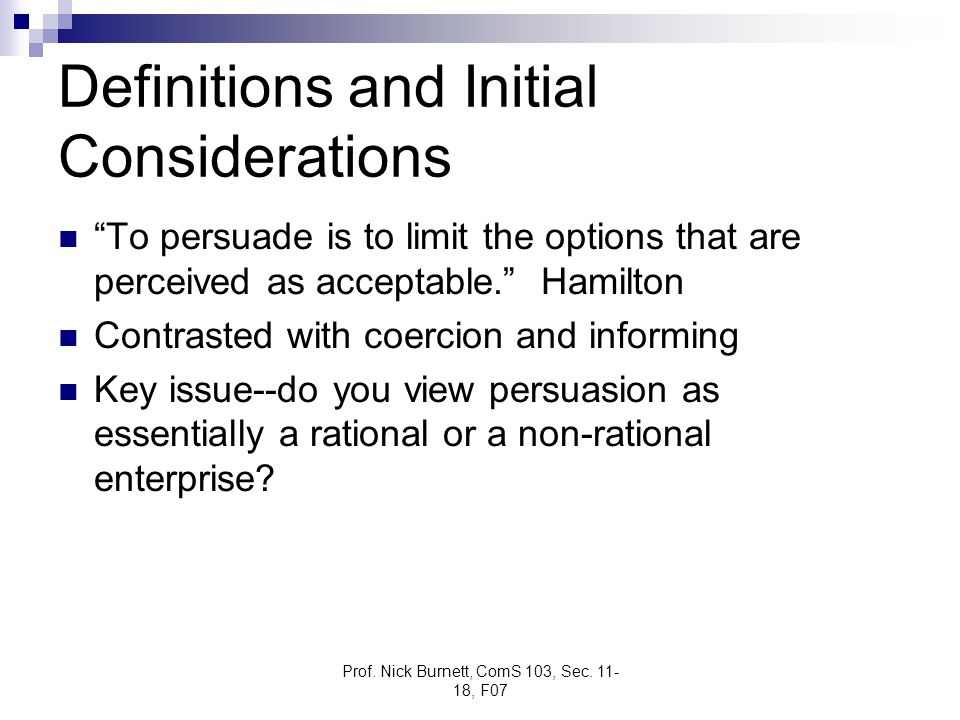 Definitions and Initial Considerations

“To persuade is to limit the options that are perceived as acceptable.” Hamilton

Contrasted with coercion and informing

Key issue--do you view persuasion as essentially a rational or a non-rational enterprise?

Prof. Nick Burnett, ComS 103, Sec. 11-18, F07